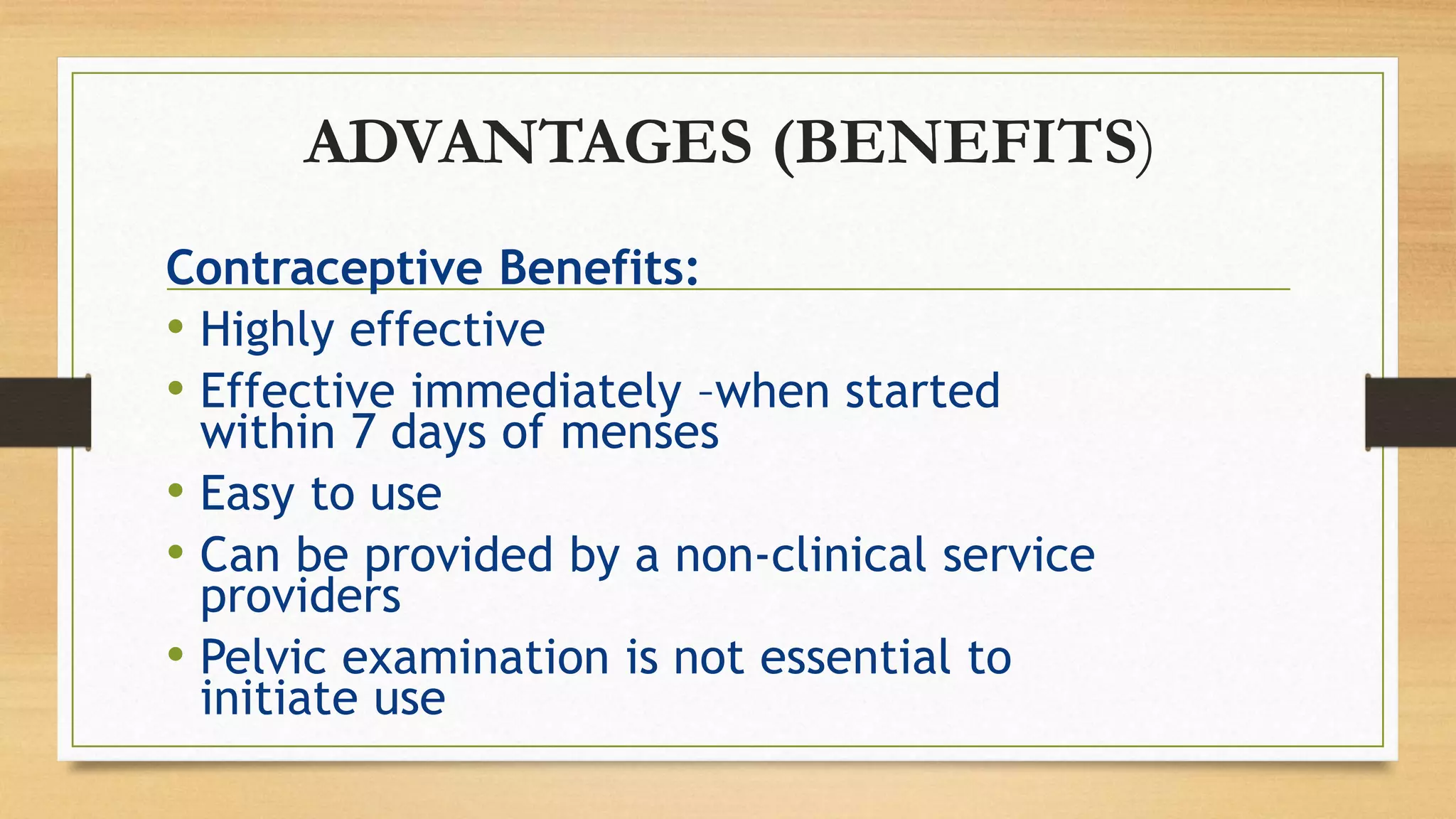 ADVANTAGES (BENEFITS)

Contraceptive Benefits:

• Highly effective
• Effective immediately –when started within 7 days of menses
• Easy to use
• Can be provided by a non-clinical service providers
• Pelvic examination is not essential to initiate use